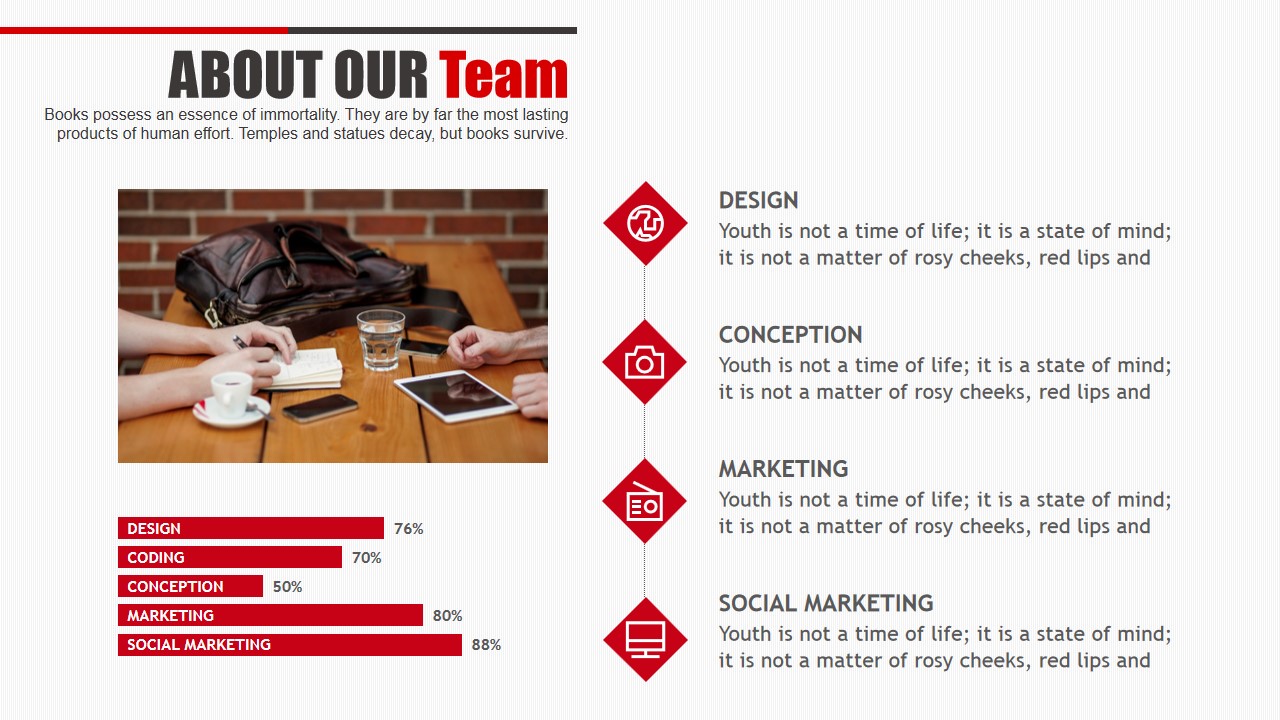 ABOUT OUR Team

Books possess an essence of immortality. They are by far the most lasting products of human effort. Temples and statues decay, but books survive.

DESIGN 76%
CODING 70%
CONCEPTION 50%
MARKETING 80%
SOCIAL MARKETING 88%

DESIGN
Youth is not a time of life; it is a state of mind; it is not a matter of rosy cheeks, red lips and

CONCEPTION
Youth is not a time of life; it is a state of mind; it is not a matter of rosy cheeks, red lips and

MARKETING
Youth is not a time of life; it is a state of mind; it is not a matter of rosy cheeks, red lips and

SOCIAL MARKETING
Youth is not a time of life; it is a state of mind; it is not a matter of rosy cheeks, red lips and